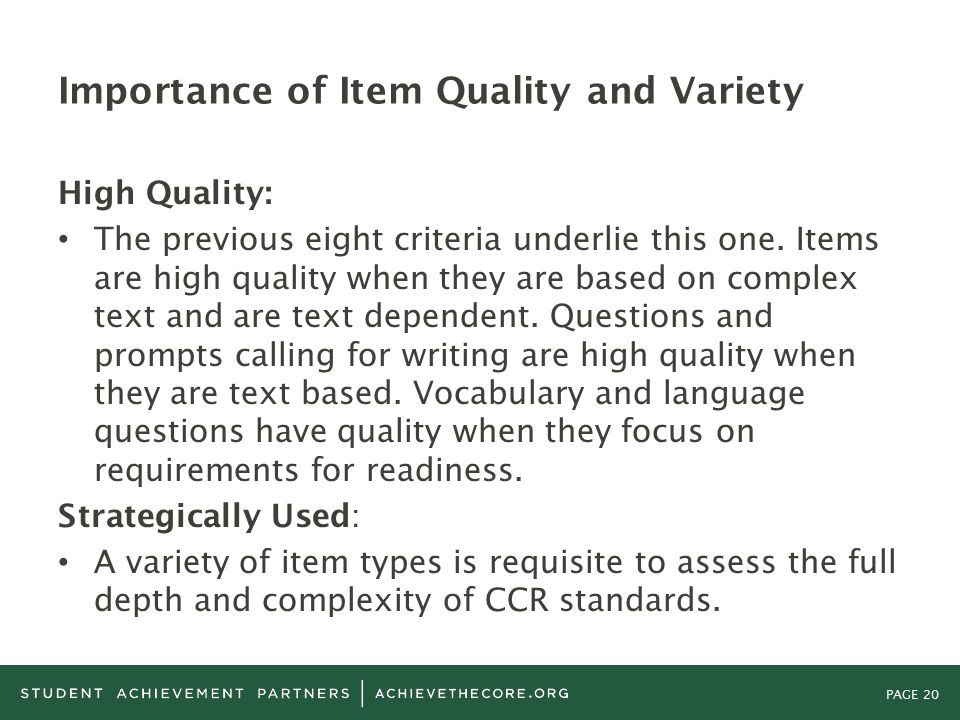 Importance of Item Quality and Variety

High Quality:

• The previous eight criteria underlie this one. Items are high quality when they are based on complex text and are text dependent. Questions and prompts calling for writing are high quality when they are text based. Vocabulary and language questions have quality when they focus on requirements for readiness.

Strategically Used:

• A variety of item types is requisite to assess the full depth and complexity of CCR standards.

STUDENT ACHIEVEMENT PARTNERS | ACHIEVETHECORE.ORG

PAGE 20